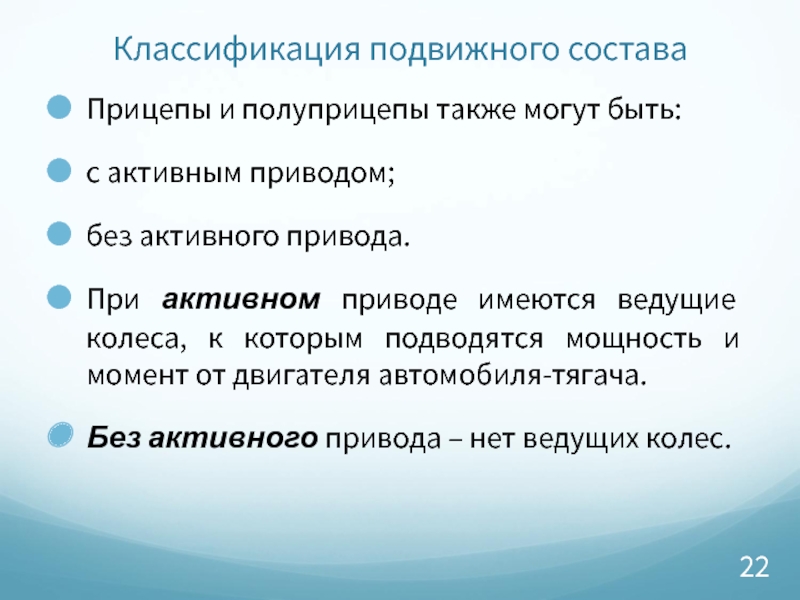 Классификация подвижного состава

Прицепы и полуприцепы также могут быть:

с активным приводом;

без активного привода.

При активном приводе имеются ведущие колеса, к которым подводятся мощность и момент от двигателя автомобиля-тягача.

Без активного привода – нет ведущих колес.

22